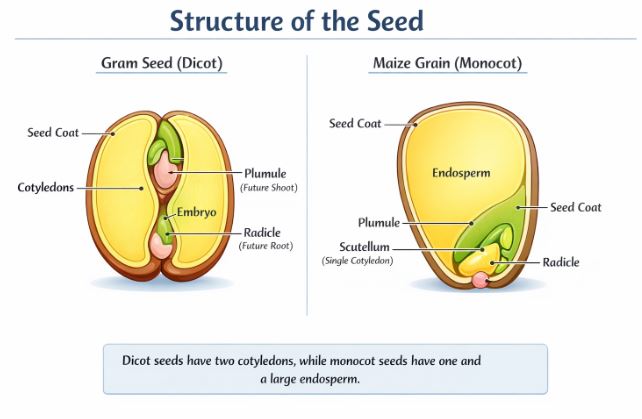 Structure of the Seed

Gram Seed (Dicot)

Seed Coat
Cotyledons
Plumule
(Future Shoot)
Embryo
Radicle
(Future Root)

Maize Grain (Monocot)

Seed Coat
Endosperm
Seed Coat
Plumule
Scutellum
(Single Cotyledon)
Radicle

Dicot seeds have two cotyledons, while monocot seeds have one and a large endosperm.